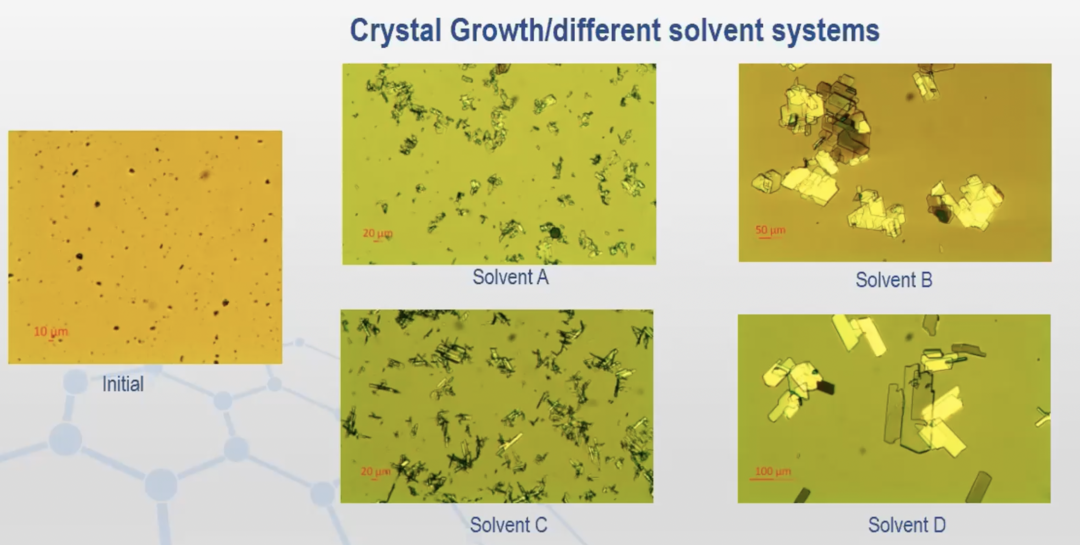 Crystal Growth/different solvent systems

10 µm

Initial

20 µm

Solvent A

50 µm

Solvent B

20 µm

Solvent C

100 µm

Solvent D